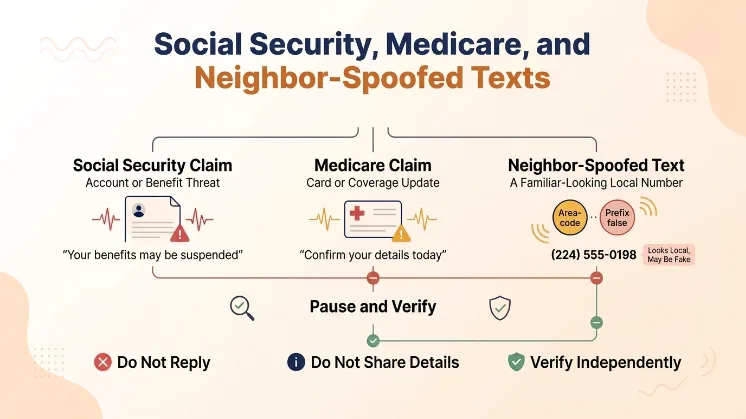 Social Security, Medicare, and Neighbor-Spoofed Texts

Social Security Claim
Account or Benefit Threat

"Your benefits may be suspended"

Medicare Claim
Card or Coverage Update

"Confirm your details today"

Neighbor-Spoofed Text
A Familiar-Looking Local Number

Area-code
Prefix false

(224) 555-0198
Looks Local, May Be Fake

Pause and Verify

Do Not Reply
Do Not Share Details
Verify Independently